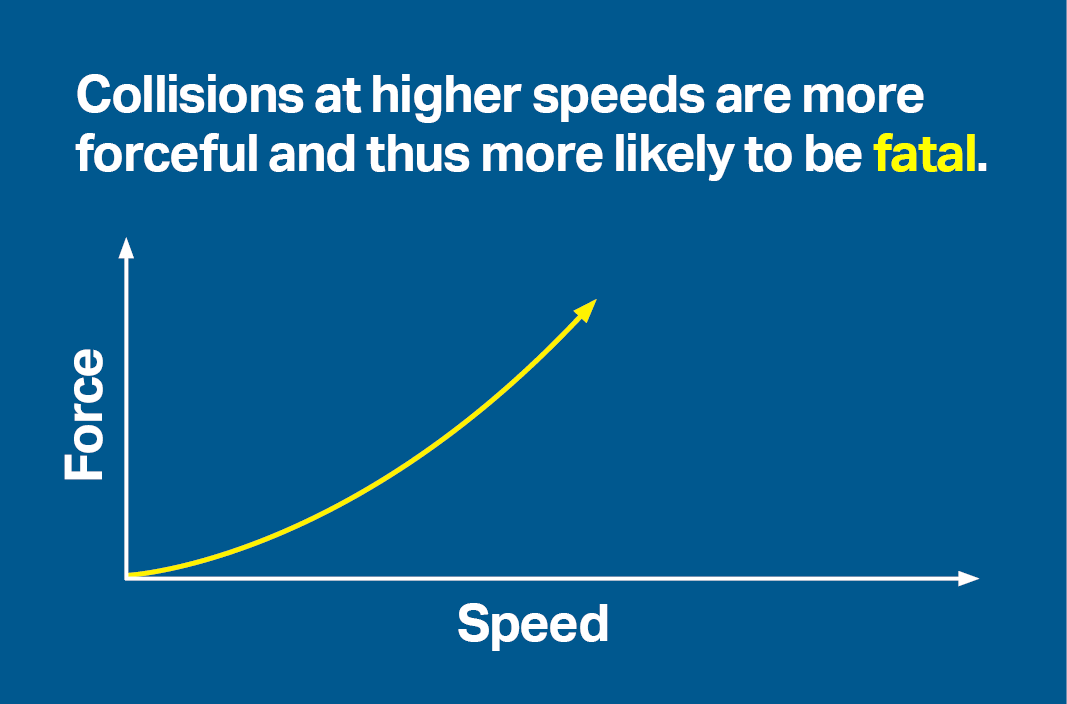 Collisions at higher speeds are more forceful and thus more likely to be fatal.

Force

Speed